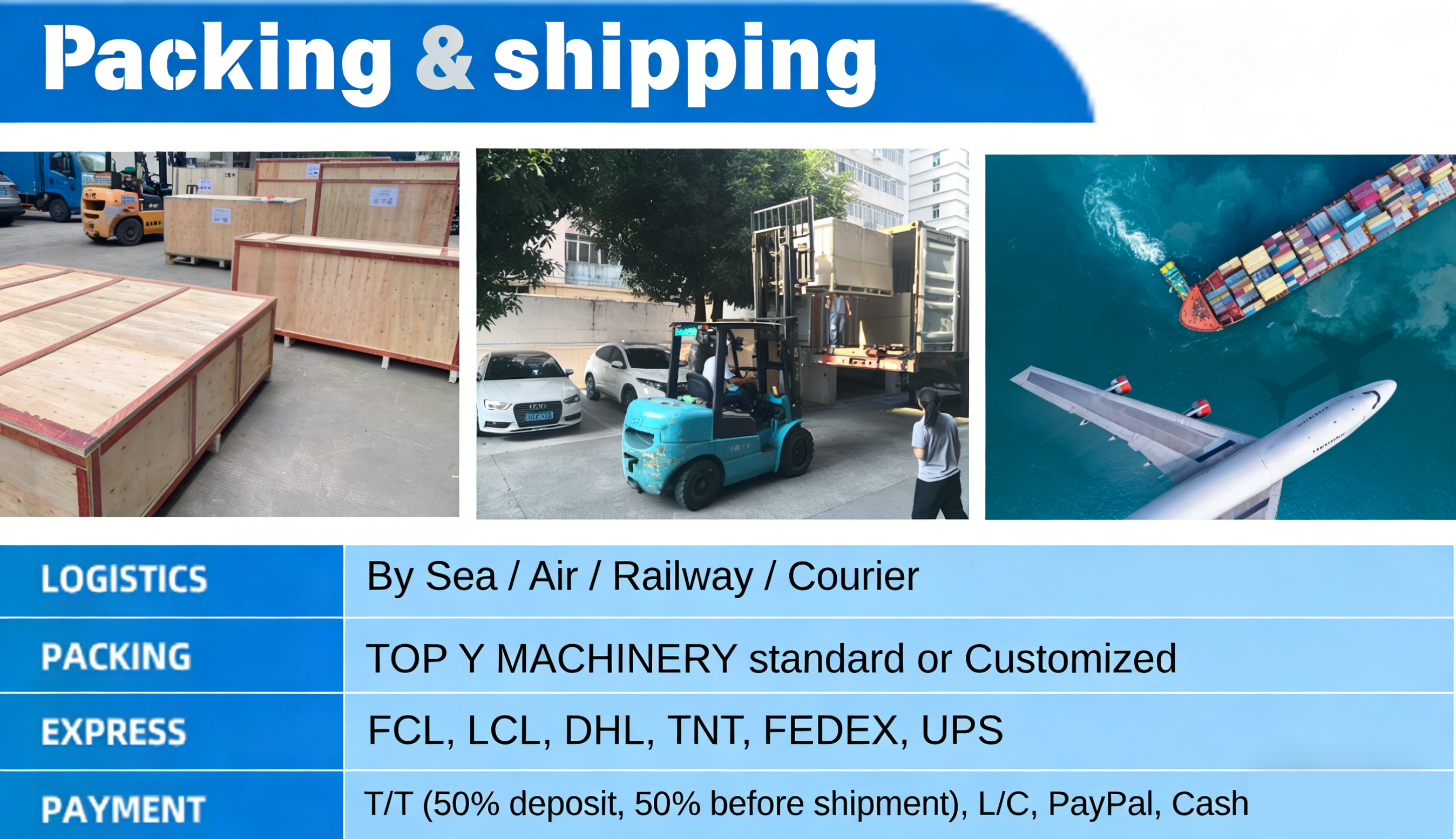 Packing & shipping

| LOGISTICS | By Sea / Air / Railway / Courier |
|---|---|
| PACKING | TOP Y MACHINERY standard or Customized |
| EXPRESS | FCL, LCL, DHL, TNT, FEDEX, UPS |
| PAYMENT | T/T (50% deposit, 50% before shipment), L/C, PayPal, Cash |